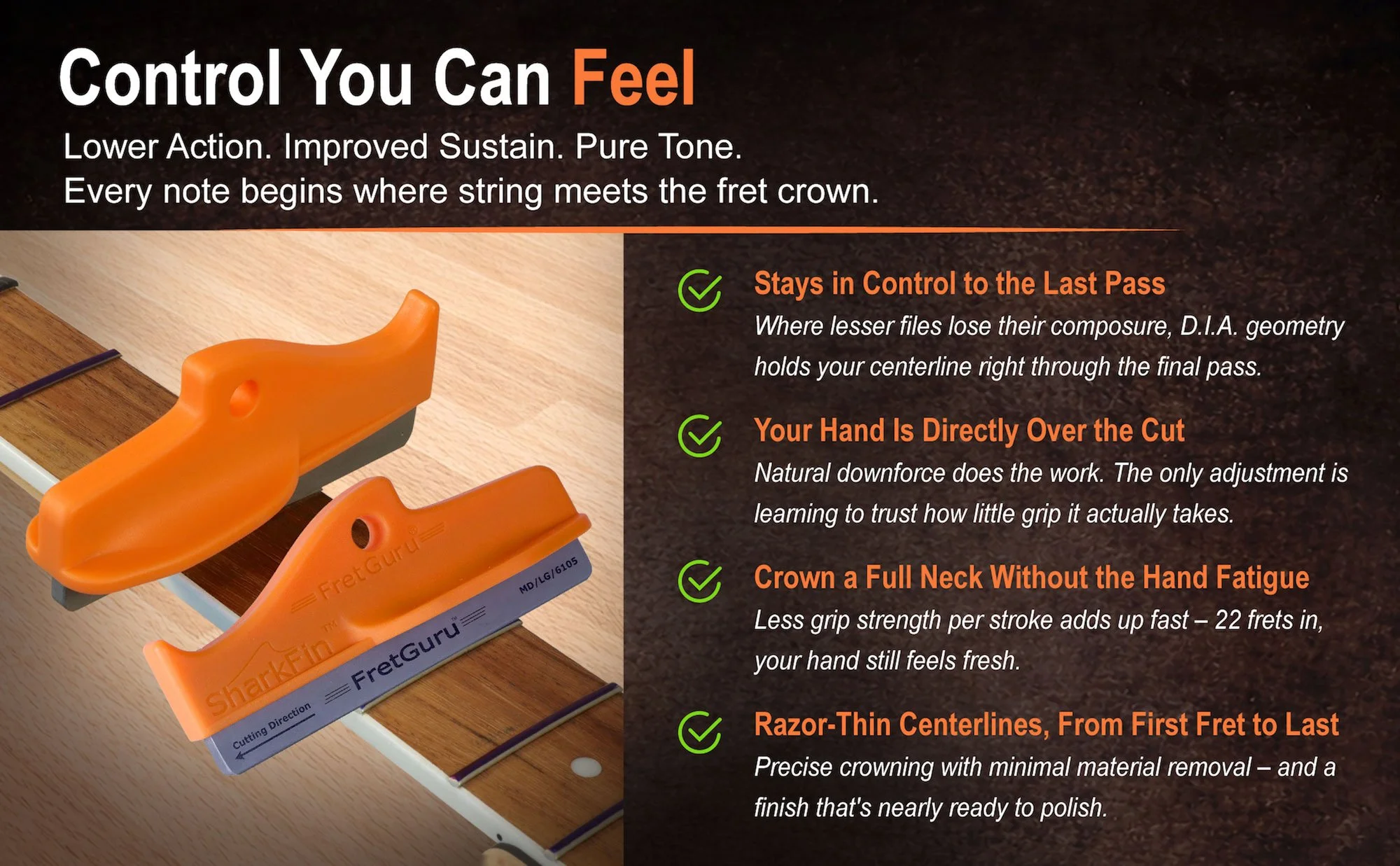 Control You Can Feel

Lower Action. Improved Sustain. Pure Tone.
Every note begins where string meets the fret crown.

FretGuru®

MD/LG/6105

SharkFin™

FretGuru™

Cutting Direction

Stays in Control to the Last Pass
Where lesser files lose their composure, D.I.A. geometry holds your centerline right through the final pass.

Your Hand Is Directly Over the Cut
Natural downforce does the work. The only adjustment is learning to trust how little grip it actually takes.

Crown a Full Neck Without the Hand Fatigue
Less grip strength per stroke adds up fast – 22 frets in, your hand still feels fresh.

Razor-Thin Centerlines, From First Fret to Last
Precise crowning with minimal material removal – and a finish that's nearly ready to polish.